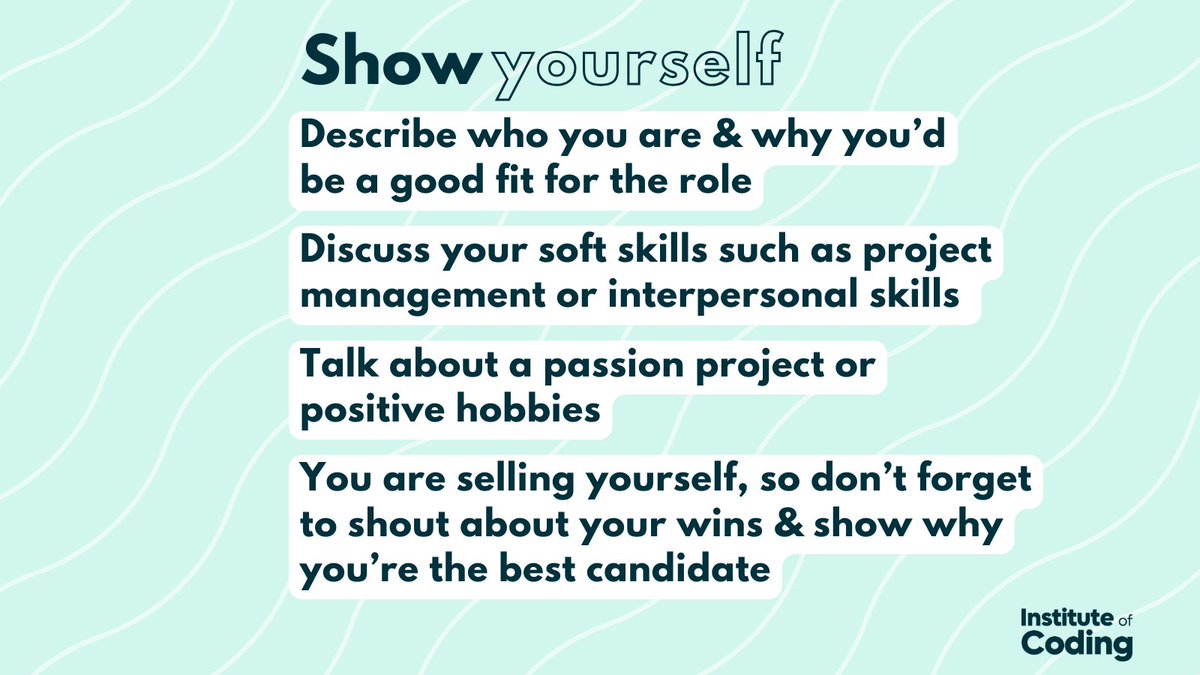 Show yourself

Describe who you are & why you'd be a good fit for the role

Discuss your soft skills such as project management or interpersonal skills

Talk about a passion project or positive hobbies

You are selling yourself, so don't forget to shout about your wins & show why you're the best candidate

Institute of Coding